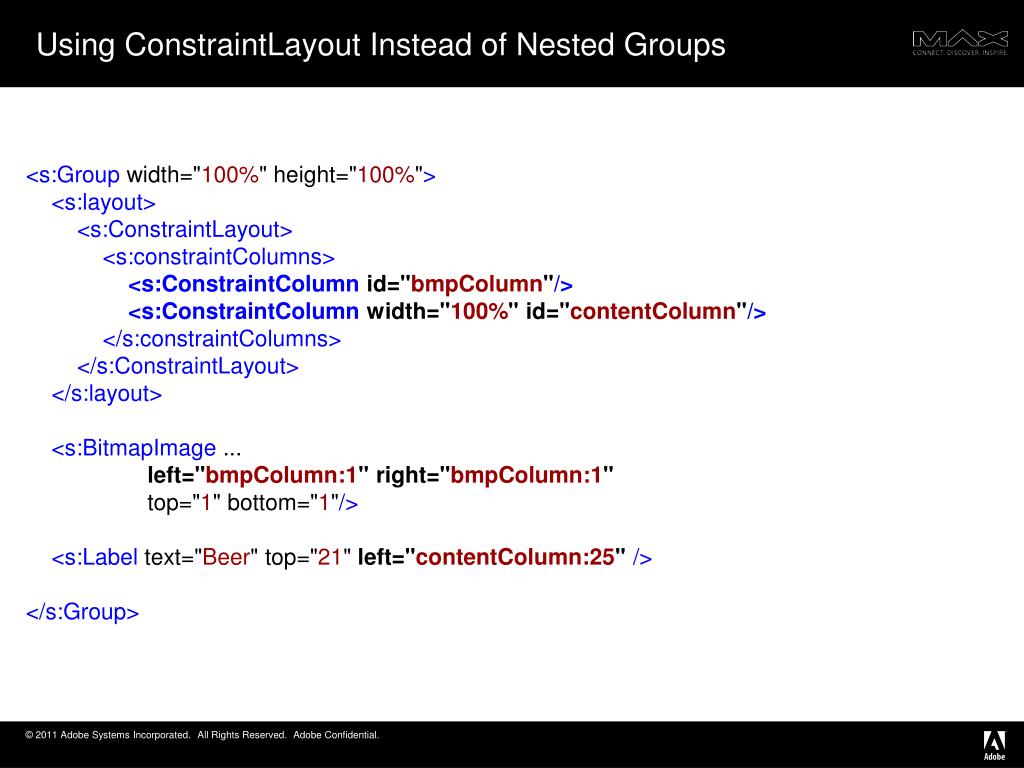 Using ConstraintLayout Instead of Nested Groups

MAX
CONNECT. DISCOVER. INSPIRE.

<s:Group width="100%" height="100%">
<s:layout>
<s:ConstraintLayout>
<s:constraintColumns>
<s:ConstraintColumn id="bmpColumn"/>
<s:ConstraintColumn width="100%" id="contentColumn"/>
</s:constraintColumns>
</s:ConstraintLayout>
</s:layout>

<s:BitmapImage ...
left="bmpColumn:1" right="bmpColumn:1"
top="1" bottom="1"/>

<s:Label text="Beer" top="21" left="contentColumn:25" />

</s:Group>

© 2011 Adobe Systems Incorporated. All Rights Reserved. Adobe Confidential.

Adobe